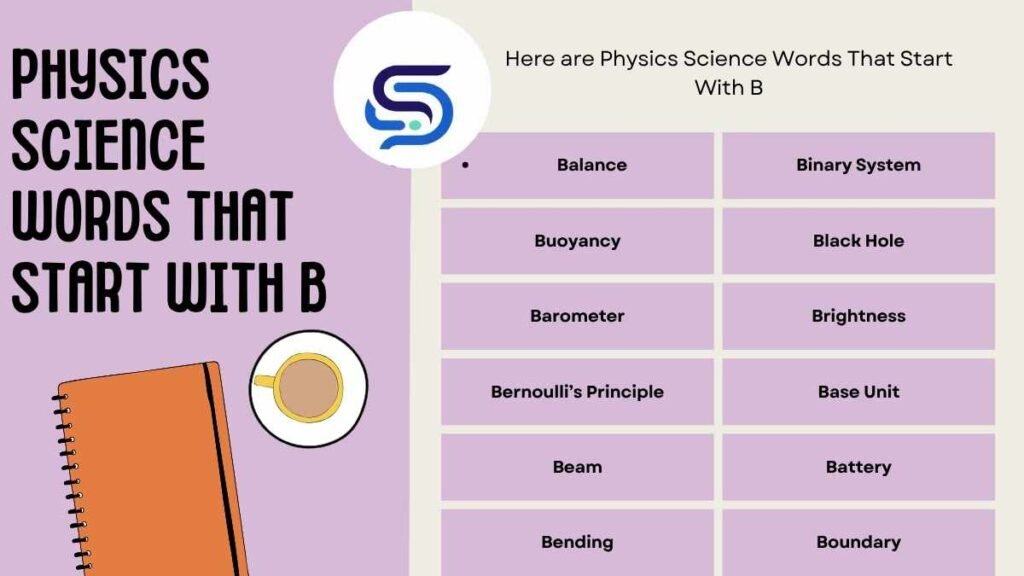 PHYSICS SCIENCE WORDS THAT START WITH B

Here are Physics Science Words That Start With B

| • Balance | Binary System |
|---|---|
| Buoyancy | Black Hole |
| Barometer | Brightness |
| Bernoulli's Principle | Base Unit |
| Beam | Battery |
| Bending | Boundary |